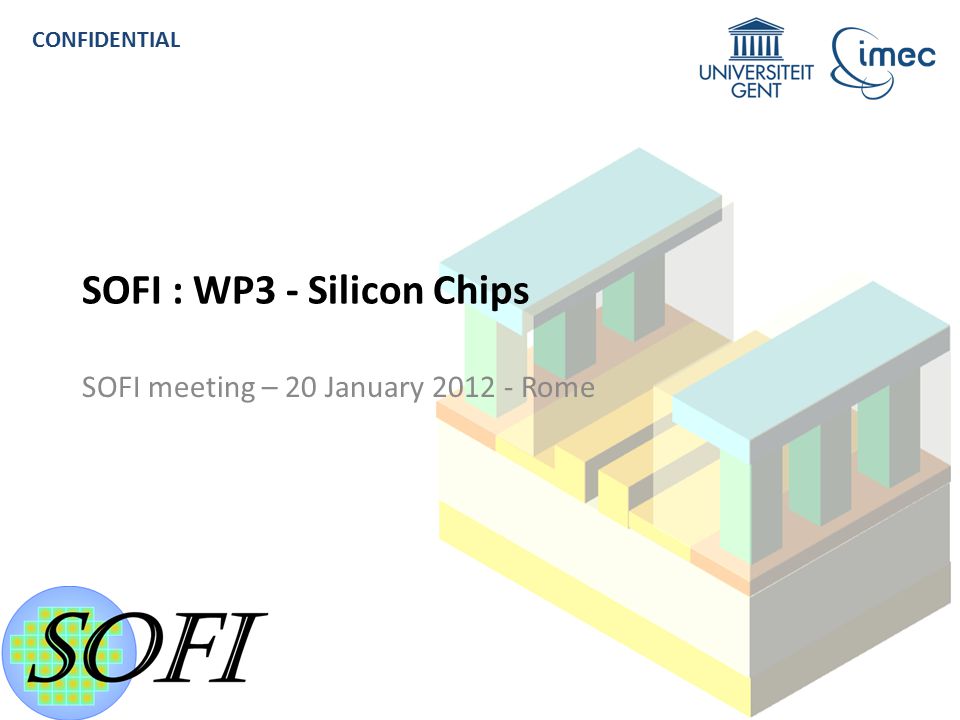 CONFIDENTIAL

UNIVERSITEIT GENT

imec

SOFI : WP3 - Silicon Chips

SOFI meeting – 20 January 2012 - Rome

SOFI